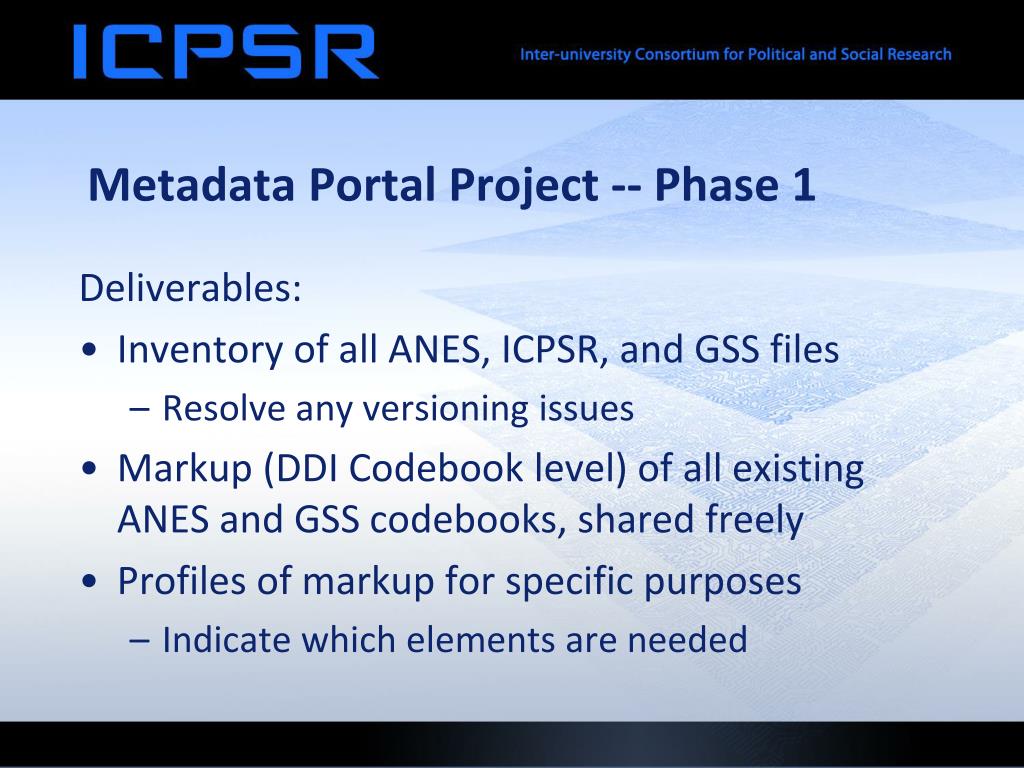 ICPSR

Inter-university Consortium for Political and Social Research

Metadata Portal Project -- Phase 1

Deliverables:

• Inventory of all ANES, ICPSR, and GSS files
– Resolve any versioning issues
• Markup (DDI Codebook level) of all existing ANES and GSS codebooks, shared freely
• Profiles of markup for specific purposes
– Indicate which elements are needed